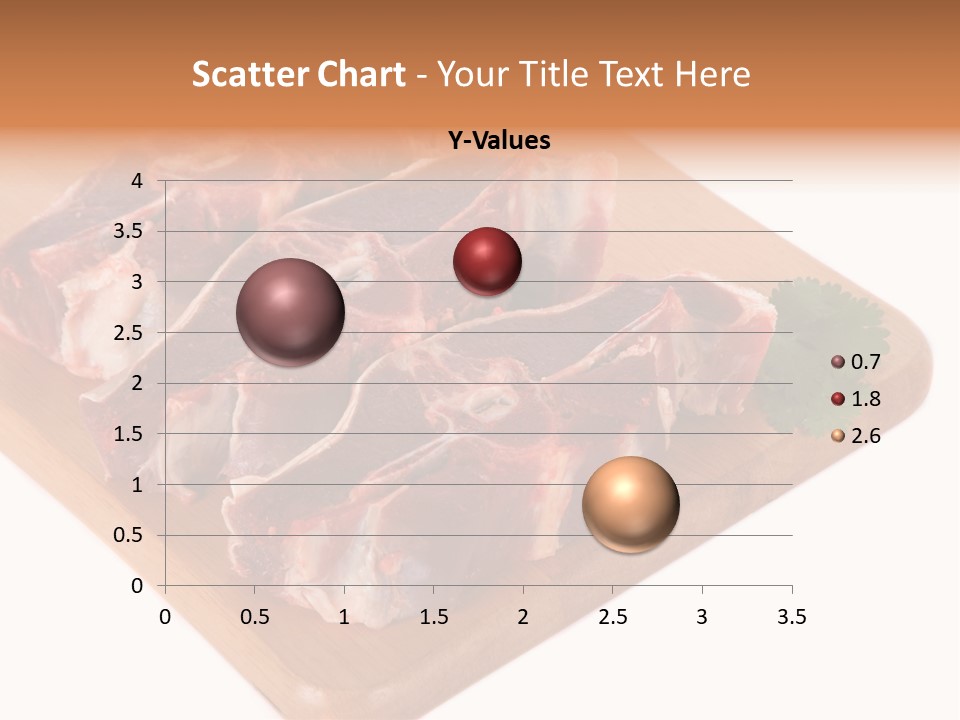 Scatter Chart - Your Title Text Here

Y-Values

4
3.5
3
2.5
2
1.5
1
0.5
0

0 0.5 1 1.5 2 2.5 3 3.5

0.7
1.8
2.6